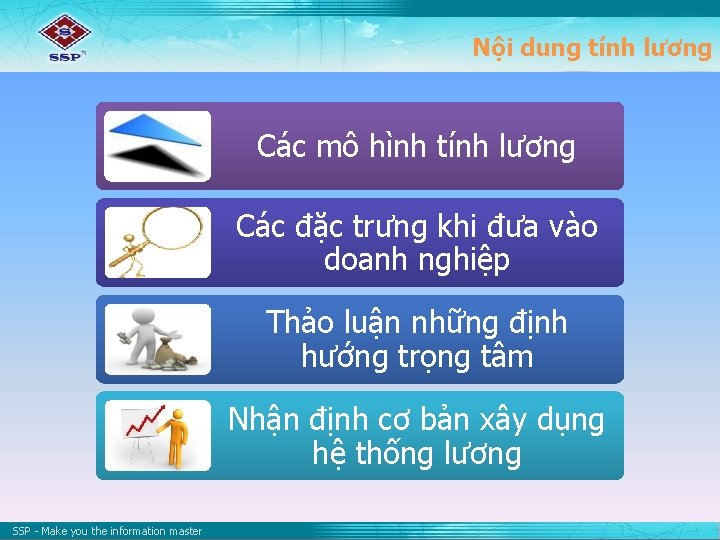 SSP

Nội dung tính lương

Các mô hình tính lương

Các đặc trưng khi đưa vào doanh nghiệp

Thảo luận những định hướng trọng tâm

Nhận định cơ bản xây dụng hệ thống lương

SSP - Make you the information master